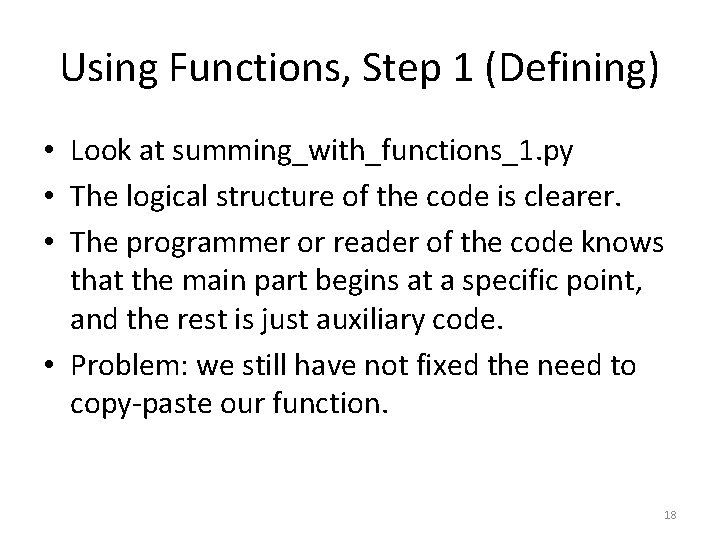 Using Functions, Step 1 (Defining)

• Look at summing_with_functions_1.py
• The logical structure of the code is clearer.
• The programmer or reader of the code knows that the main part begins at a specific point, and the rest is just auxiliary code.
• Problem: we still have not fixed the need to copy-paste our function.

18